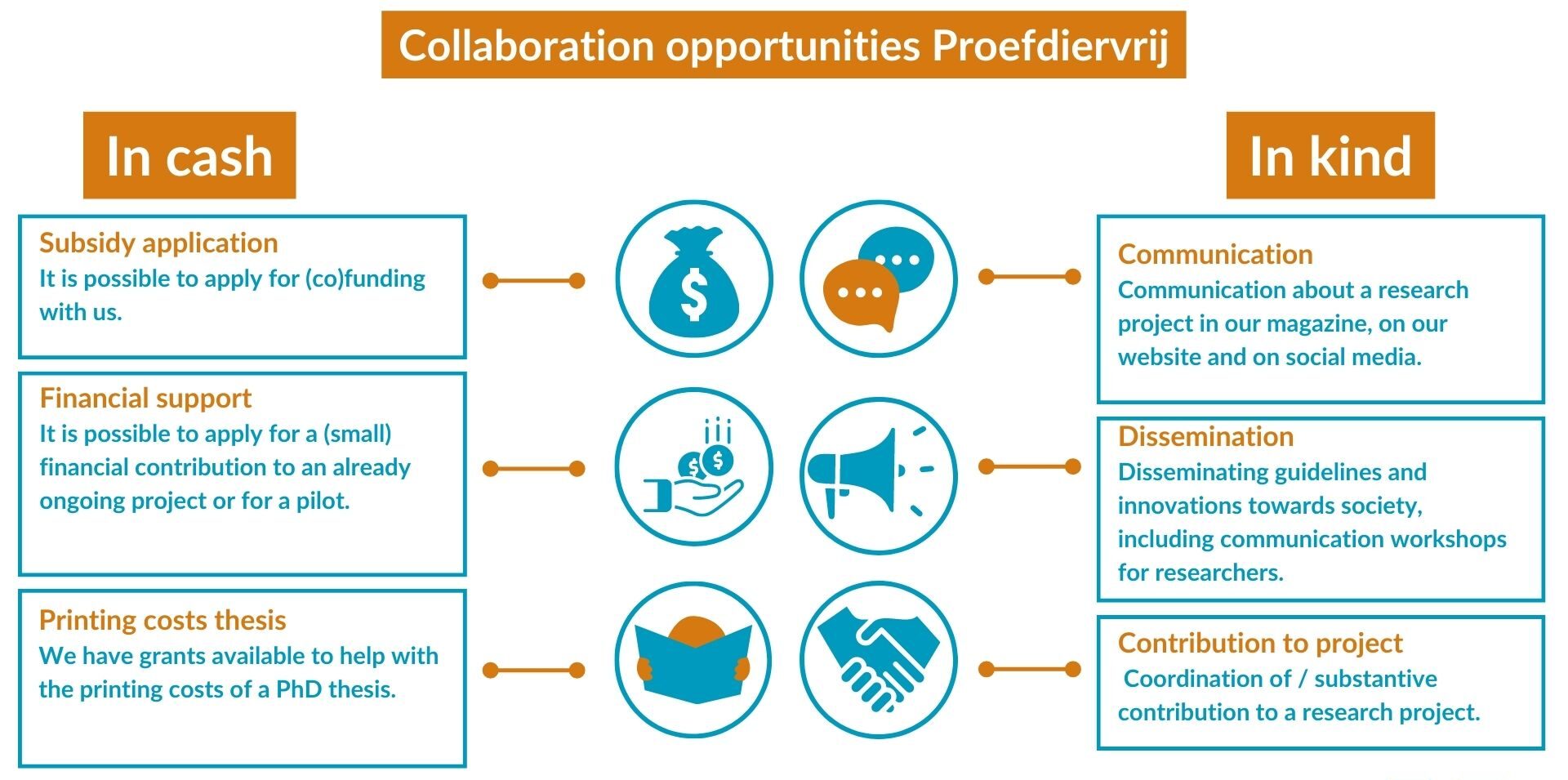 Collaboration opportunities Proefdiervrij

In cash

Subsidy application
It is possible to apply for (co)funding with us.

Financial support
It is possible to apply for a (small) financial contribution to an already ongoing project or for a pilot.

Printing costs thesis
We have grants available to help with the printing costs of a PhD thesis.

In kind

Communication
Communication about a research project in our magazine, on our website and on social media.

Dissemination
Disseminating guidelines and innovations towards society, including communication workshops for researchers.

Contribution to project
Coordination of / substantive contribution to a research project.